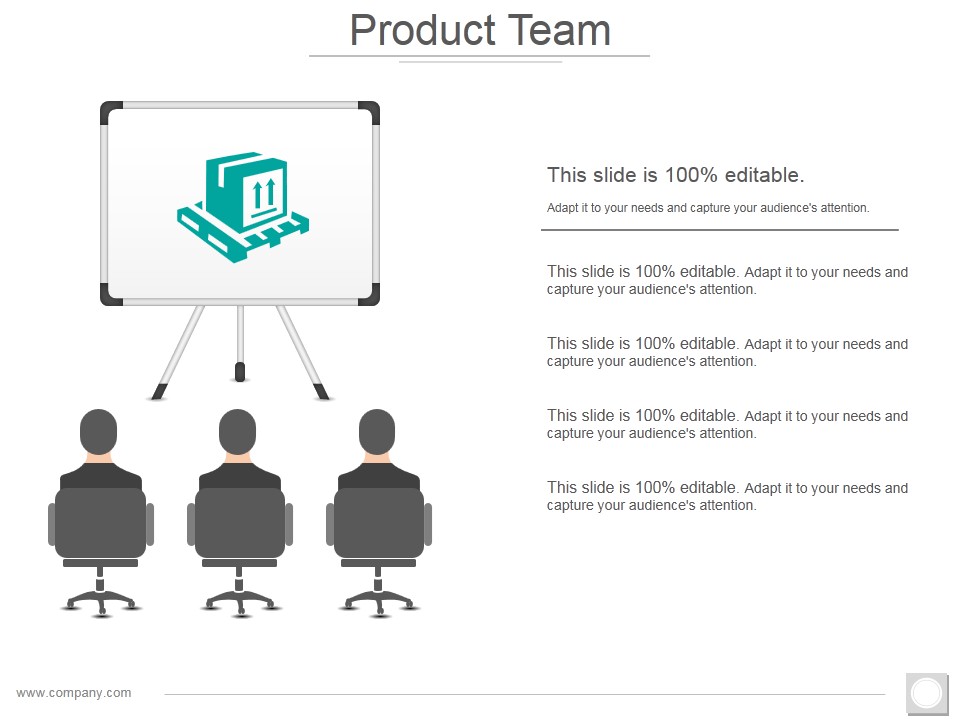 Product Team

This slide is 100% editable.

Adapt it to your needs and capture your audience's attention.

This slide is 100% editable. Adapt it to your needs and capture your audience's attention.

This slide is 100% editable. Adapt it to your needs and capture your audience's attention.

This slide is 100% editable. Adapt it to your needs and capture your audience's attention.

This slide is 100% editable. Adapt it to your needs and capture your audience's attention.

www.company.com